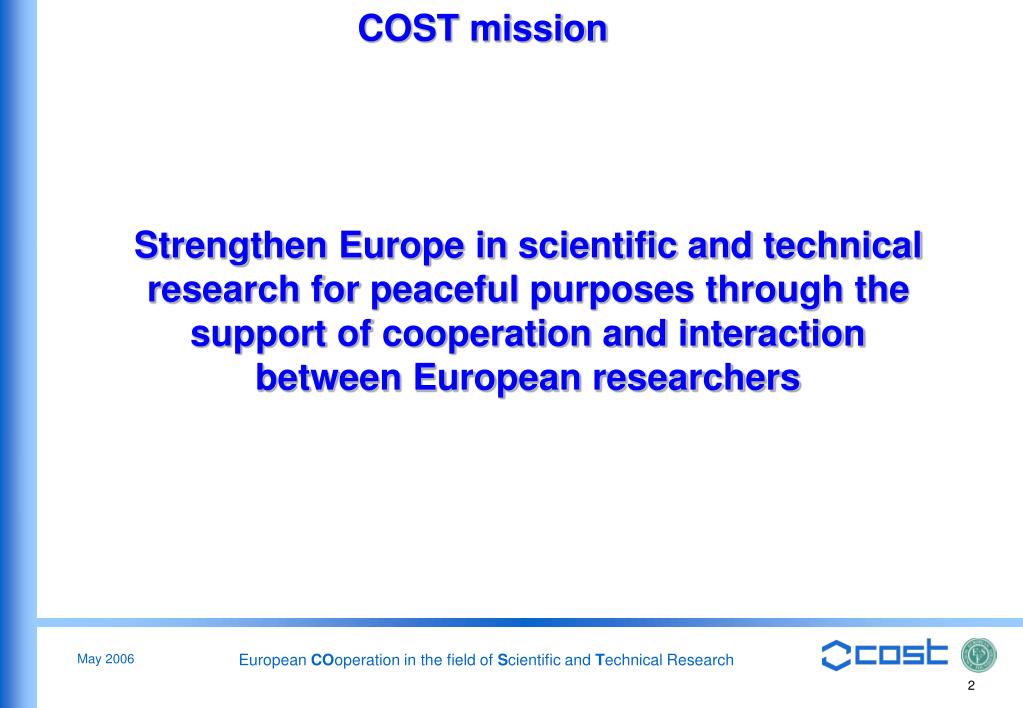 COST mission

Strengthen Europe in scientific and technical research for peaceful purposes through the support of cooperation and interaction between European researchers

May 2006

European COoperation in the field of Scientific and Technical Research

cost

2